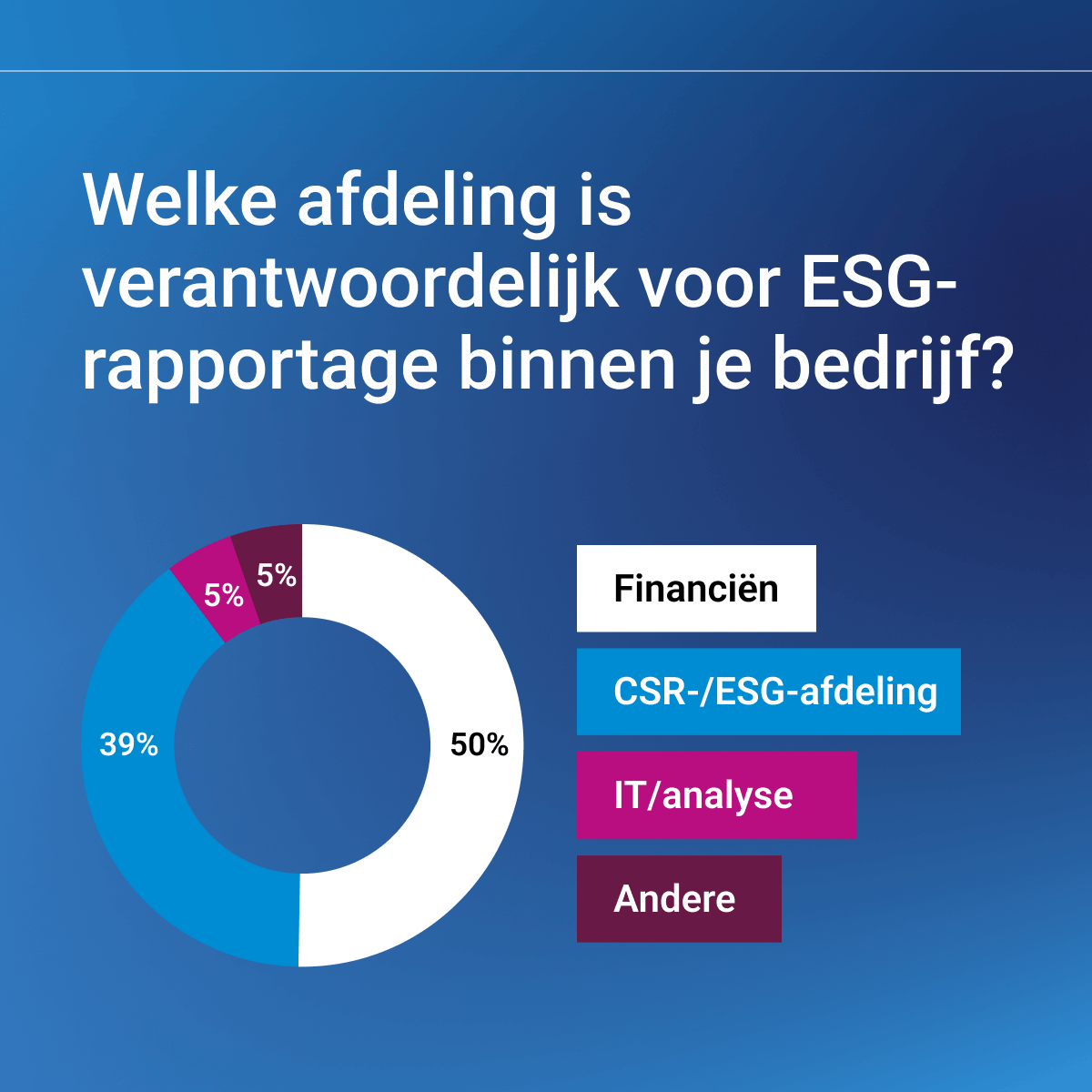 Welke afdeling is verantwoordelijk voor ESG-rapportage binnen je bedrijf?

5%
5%
39%
50%

Financiën
CSR-/ESG-afdeling
IT/analyse
Andere